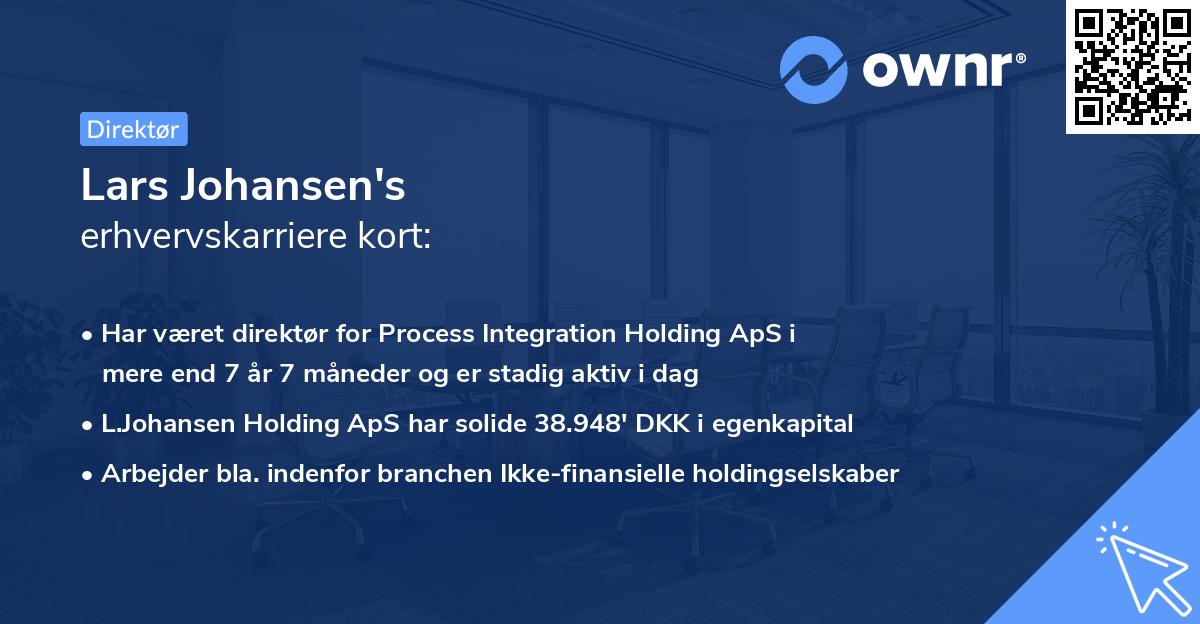 ownr®

Direktør

Lars Johansen's
erhvervskarriere kort:

• Har været direktør for Process Integration Holding ApS i mere end 7 år 7 måneder og er stadig aktiv i dag
• L.Johansen Holding ApS har solide 38.948' DKK i egenkapital
• Arbejder bla. indenfor branchen Ikke-finansielle holdingselskaber